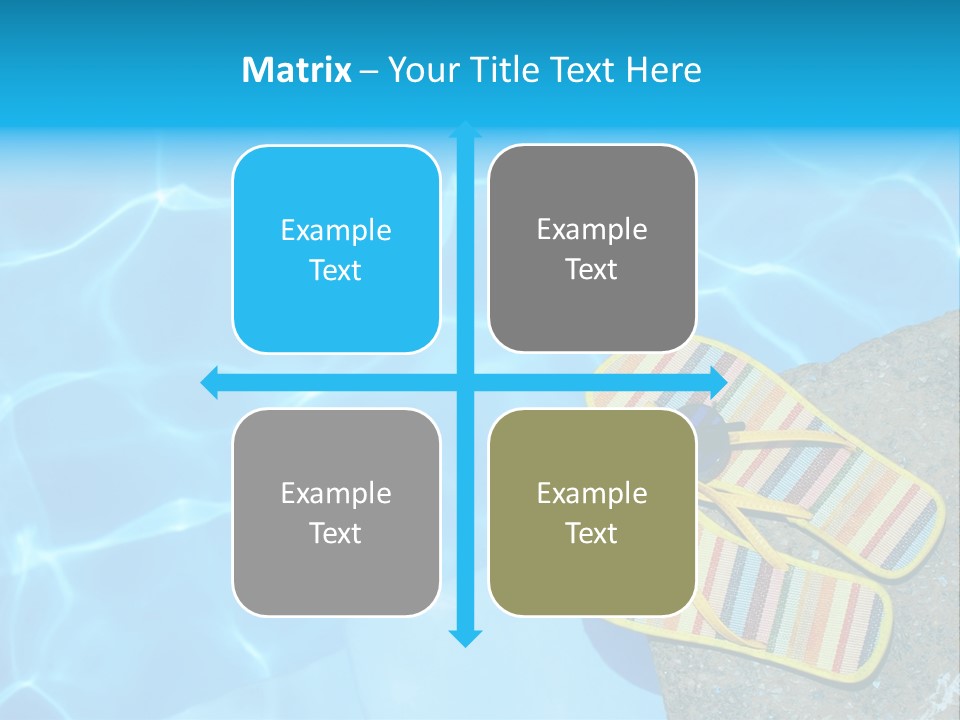 Matrix – Your Title Text Here

Example Text

Example Text

Example Text

Example Text